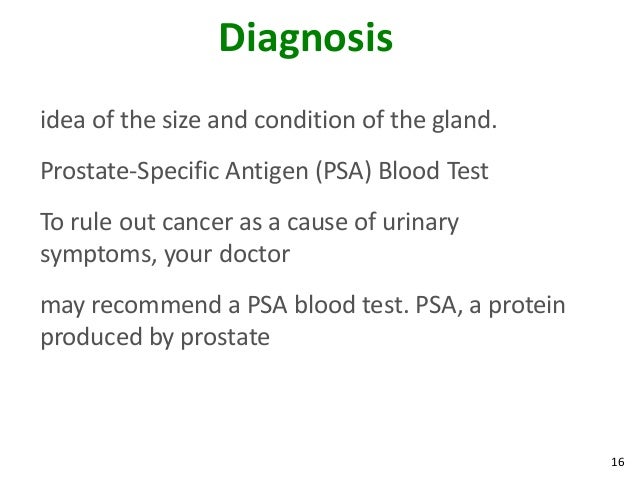 Diagnosis

idea of the size and condition of the gland.

Prostate-Specific Antigen (PSA) Blood Test

To rule out cancer as a cause of urinary symptoms, your doctor

may recommend a PSA blood test. PSA, a protein produced by prostate

16